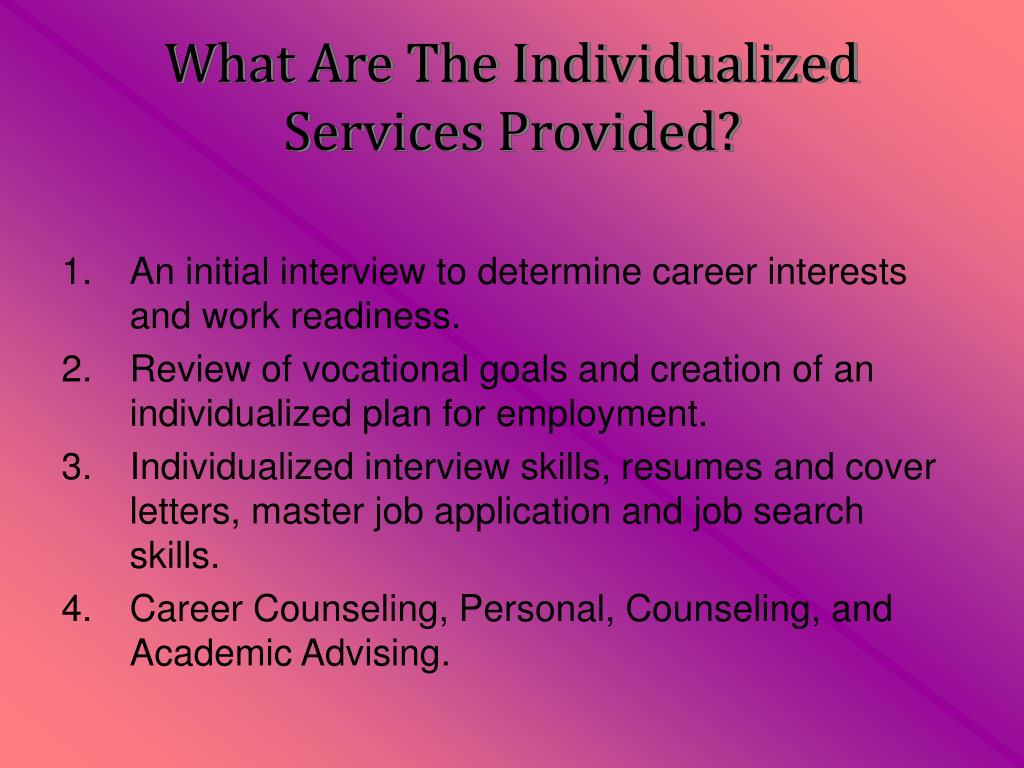 What Are The Individualized Services Provided?

1. An initial interview to determine career interests and work readiness.
2. Review of vocational goals and creation of an individualized plan for employment.
3. Individualized interview skills, resumes and cover letters, master job application and job search skills.
4. Career Counseling, Personal, Counseling, and Academic Advising.